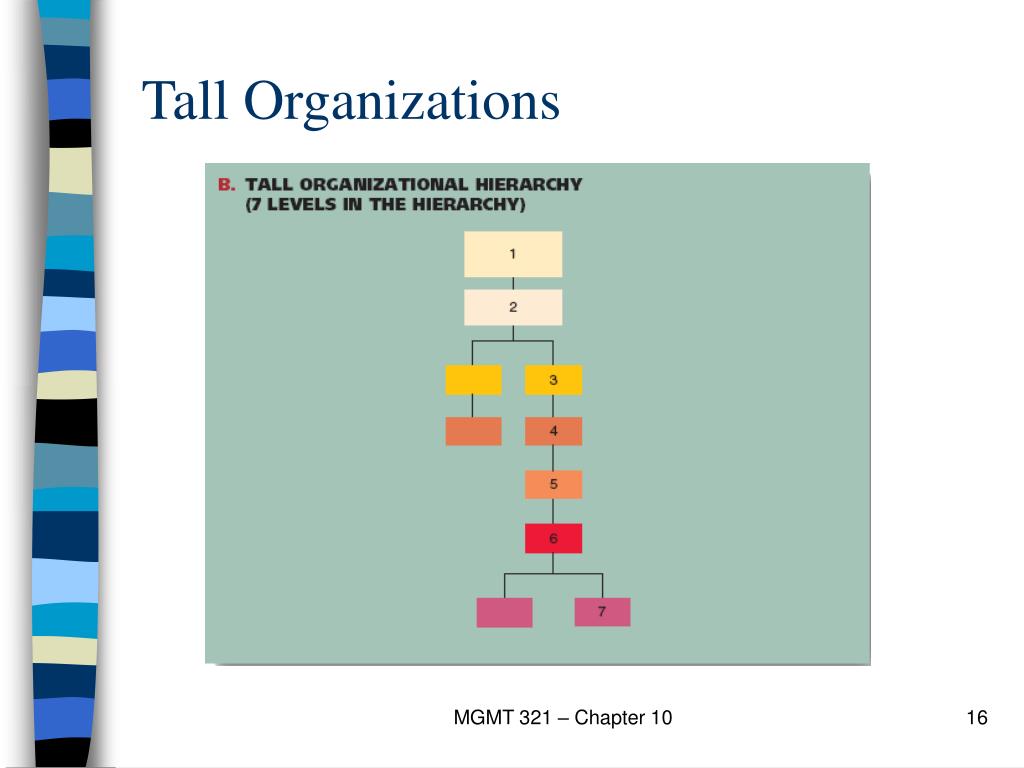 Tall Organizations

B. TALL ORGANIZATIONAL HIERARCHY
(7 LEVELS IN THE HIERARCHY)

1

2

3

4

5

6

7

MGMT 321 – Chapter 10

16